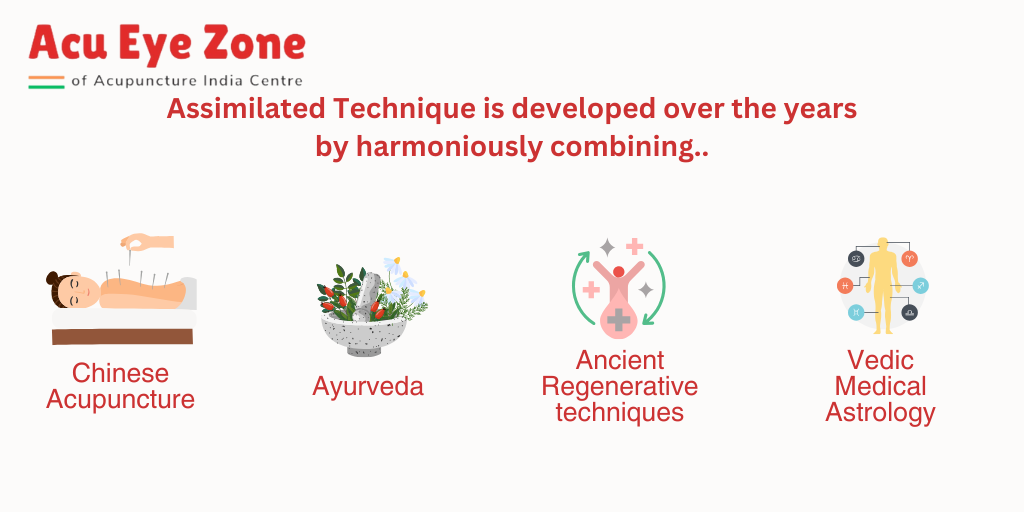 Acu Eye Zone
of Acupuncture India Centre

Assimilated Technique is developed over the years by harmoniously combining..

Chinese Acupuncture

Ayurveda

Ancient Regenerative techniques

Vedic Medical Astrology